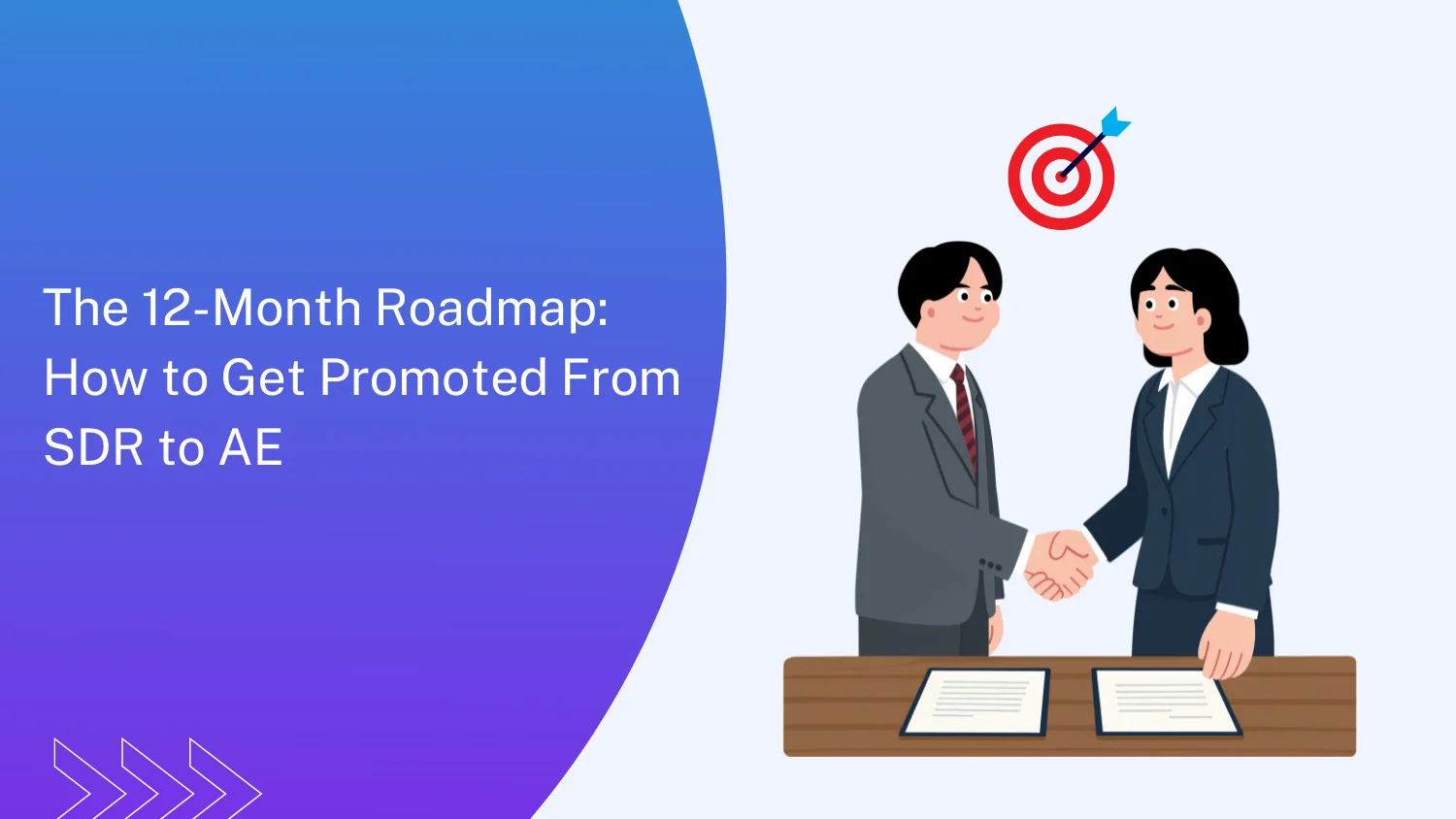 The 12-Month Roadmap: How to Get Promoted From SDR to AE